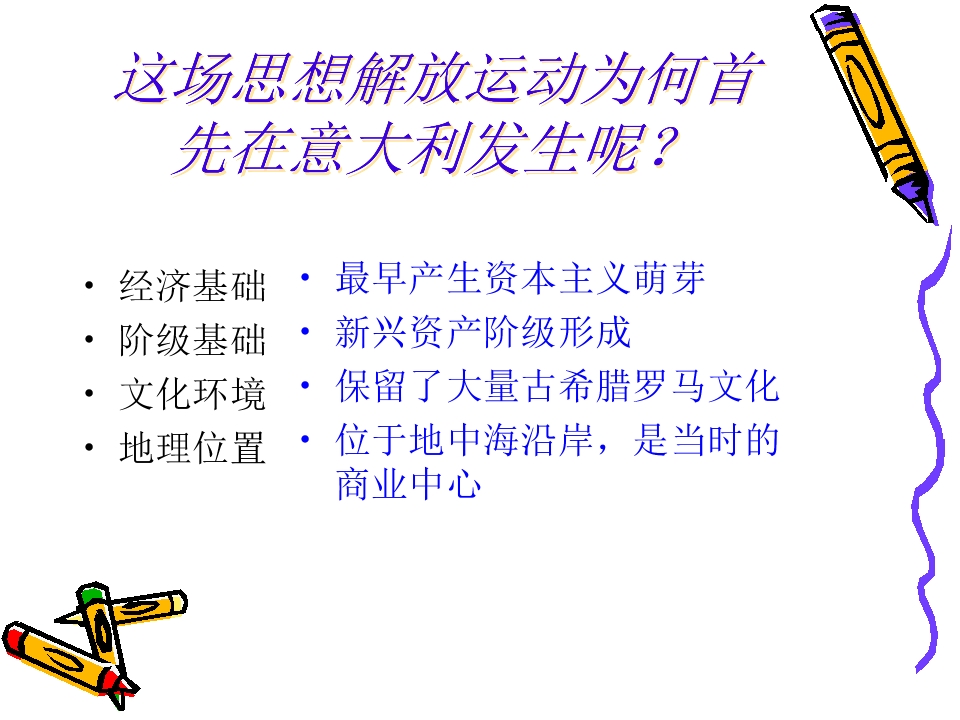 这场思想解放运动为何首先在意大利发生呢？

• 经济基础
• 阶级基础
• 文化环境
• 地理位置

• 最早产生资本主义萌芽
• 新兴资产阶级形成
• 保留了大量古希腊罗马文化
• 位于地中海沿岸，是当时的商业中心